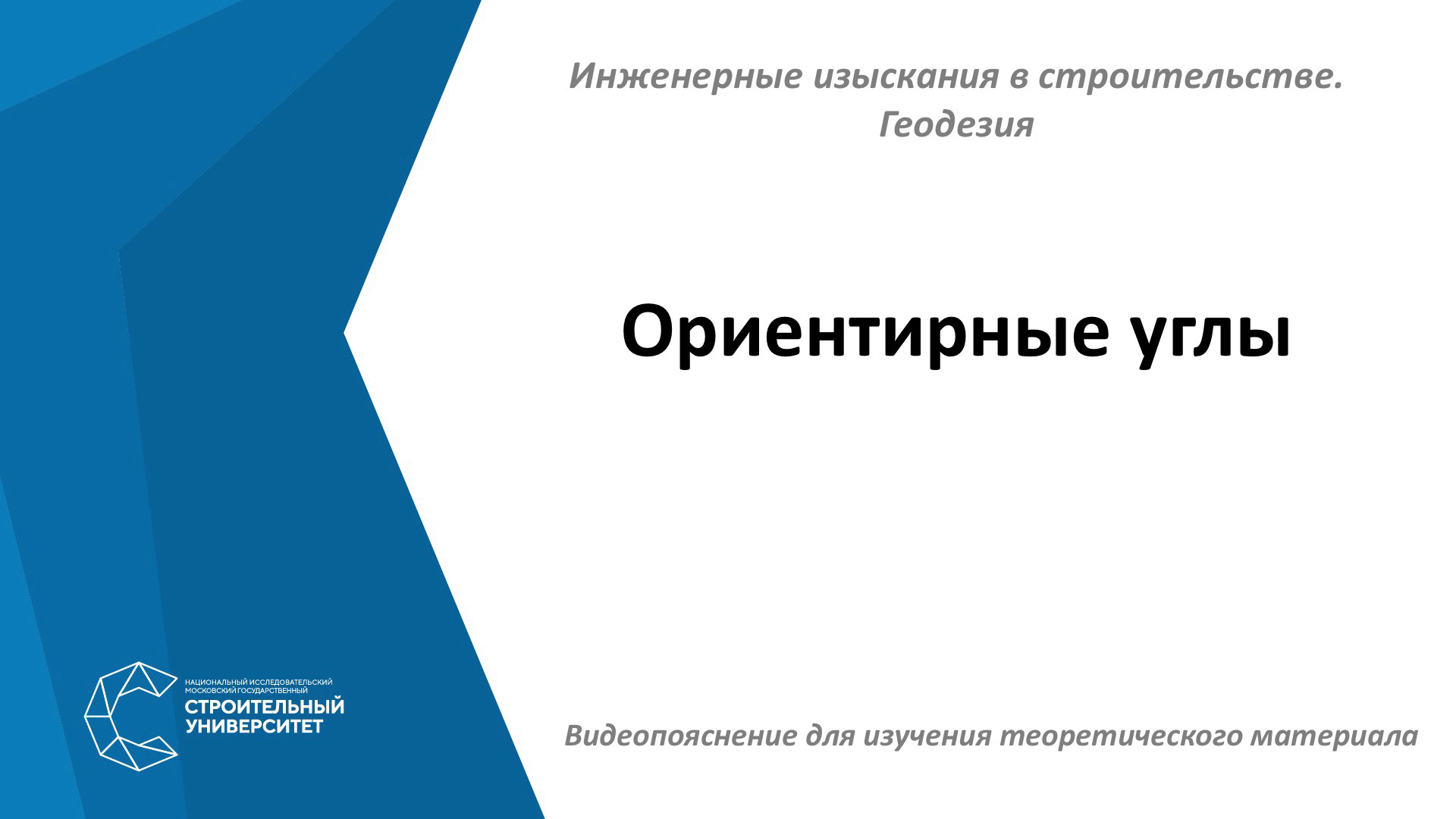 Инженерные изыскания в строительстве. Геодезия

Ориентирные углы

НАЦИОНАЛЬНЫЙ ИССЛЕДОВАТЕЛЬСКИЙ МОСКОВСКИЙ ГОСУДАРСТВЕННЫЙ
СТРОИТЕЛЬНЫЙ УНИВЕРСИТЕТ

Видеопояснение для изучения теоретического материала